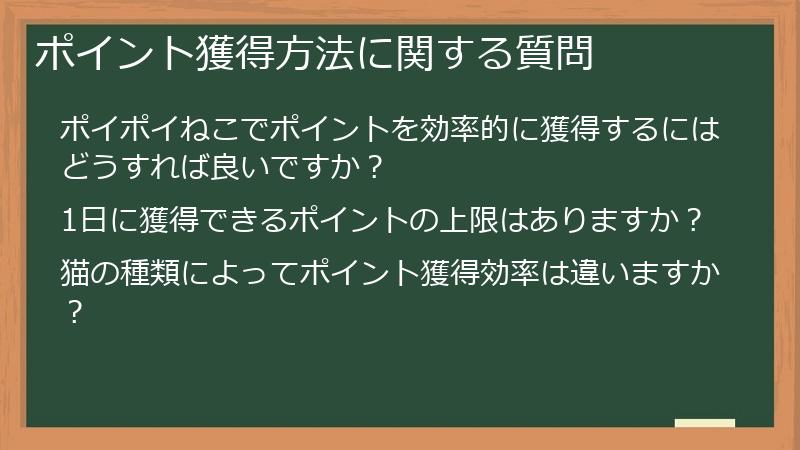 ポイント獲得方法に関する質問

ポイポイねこでポイントを効率的に獲得するにはどうすれば良いですか？

1日に獲得できるポイントの上限はありますか？

猫の種類によってポイント獲得効率は違いますか？